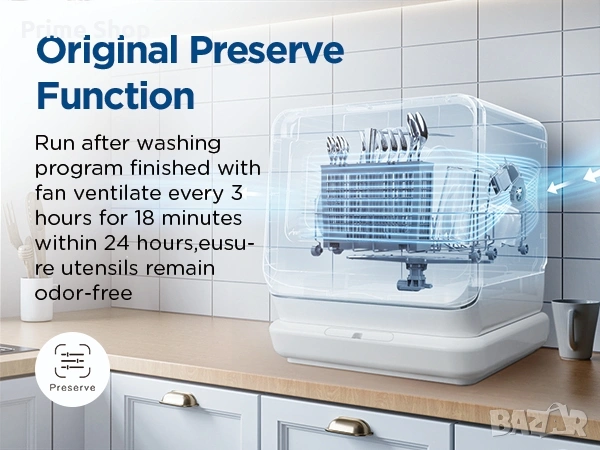 Prime Shop

Original Preserve Function

Run after washing program finished with fan ventilate every 3 hours for 18 minutes within 24 hours,eusure utensils remain odor-free

Preserve

BAZAR